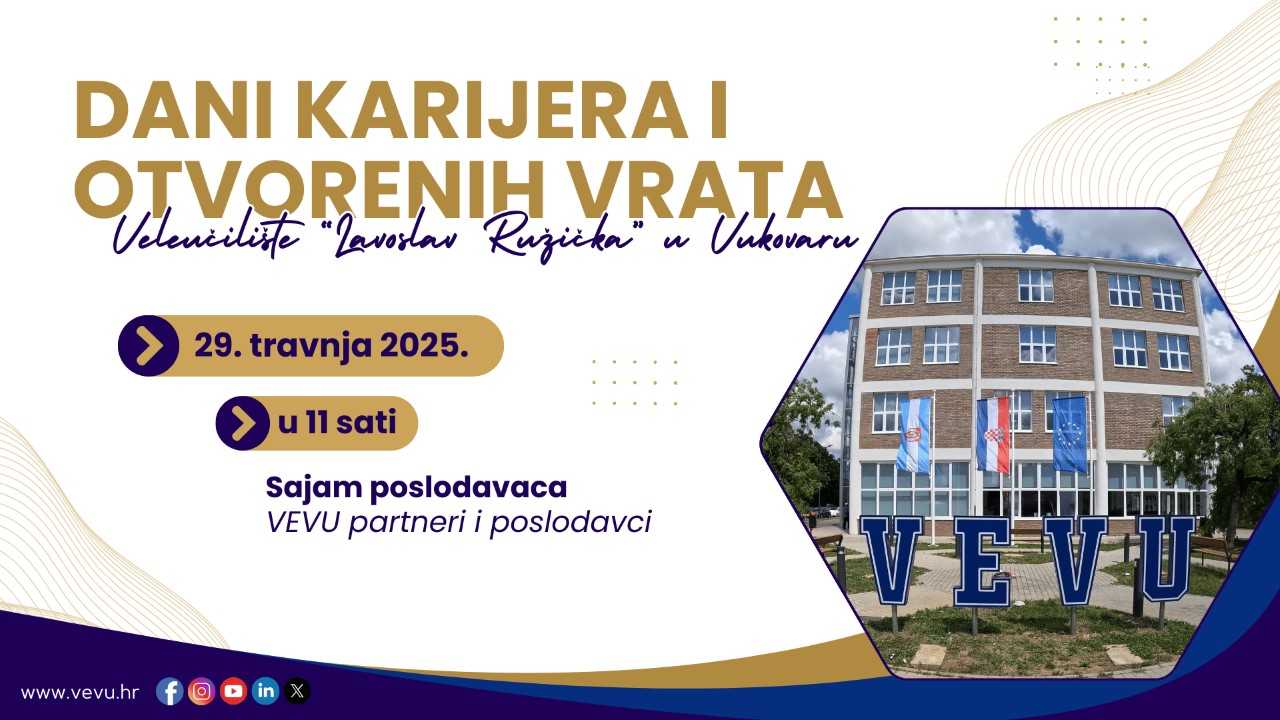 DANI KARIJERA I OTVORENIH VRATA

Veleučilište "Lavoslav Ružička" u Vukovaru

29. travnja 2025.

u 11 sati

Sajam poslodavaca
VEVU partneri i poslodavci

VEVU

www.vevu.hr